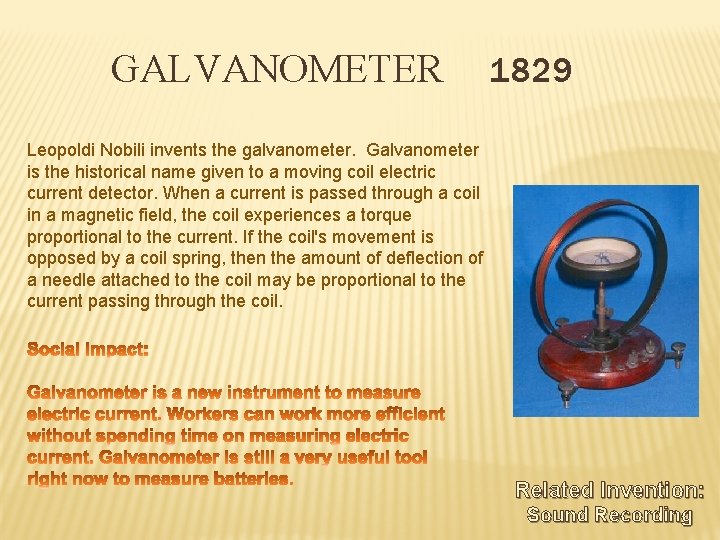 GALVANOMETER 1829

Leopoldi Nobili invents the galvanometer. Galvanometer is the historical name given to a moving coil electric current detector. When a current is passed through a coil in a magnetic field, the coil experiences a torque proportional to the current. If the coil's movement is opposed by a coil spring, then the amount of deflection of a needle attached to the coil may be proportional to the current passing through the coil.

Social Impact:

Galvanometer is a new instrument to measure electric current. Workers can work more efficient without spending time on measuring electric current. Galvanometer is still a very useful tool right now to measure batteries.

Related Invention: Sound Recording